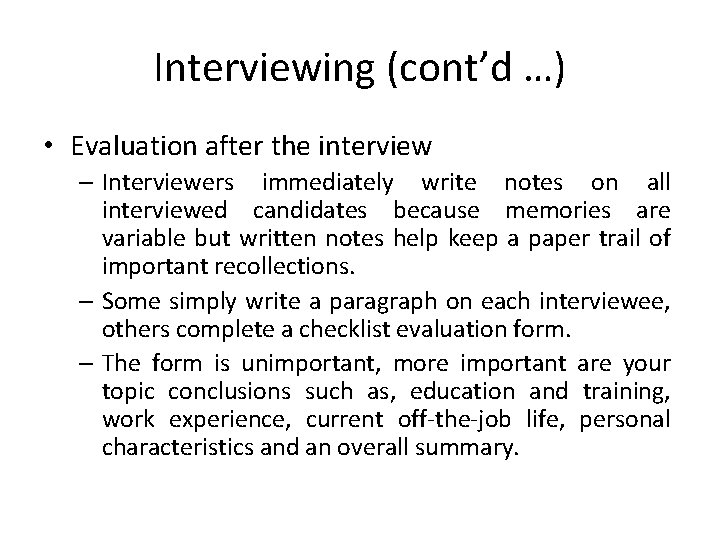 Interviewing (cont'd …)

• Evaluation after the interview

– Interviewers immediately write notes on all interviewed candidates because memories are variable but written notes help keep a paper trail of important recollections.

– Some simply write a paragraph on each interviewee, others complete a checklist evaluation form.

– The form is unimportant, more important are your topic conclusions such as, education and training, work experience, current off-the-job life, personal characteristics and an overall summary.